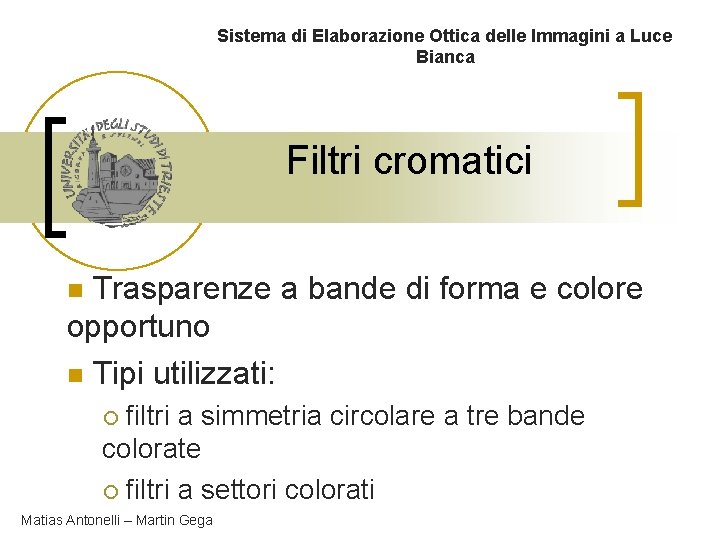 Sistema di Elaborazione Ottica delle Immagini a Luce Bianca

UNIVERSITÀ DEGLI STUDI DI TRIESTE

Filtri cromatici

Trasparenze a bande di forma e colore opportuno

Tipi utilizzati:

filtri a simmetria circolare a tre bande colorate

filtri a settori colorati

Matias Antonelli – Martin Gega